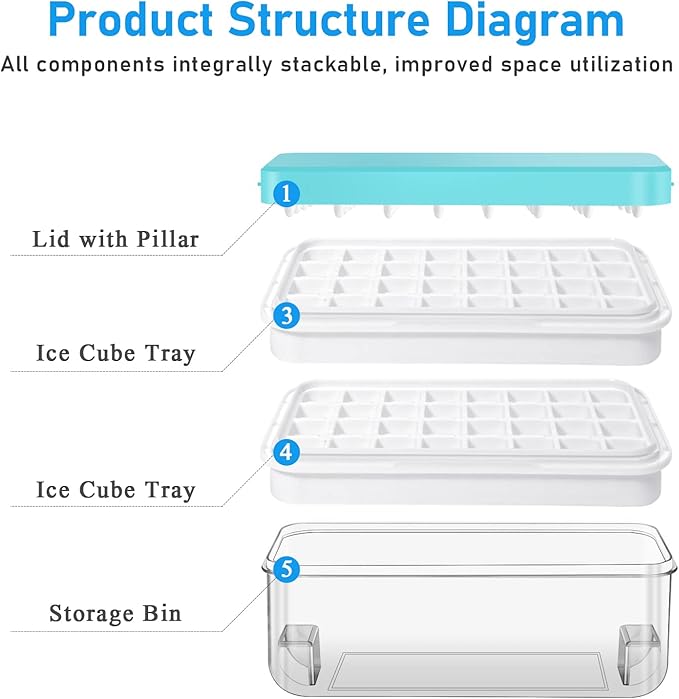 Product Structure Diagram
All components integrally stackable, improved space utilization

1
Lid with Pillar

3
Ice Cube Tray

4
Ice Cube Tray

5
Storage Bin